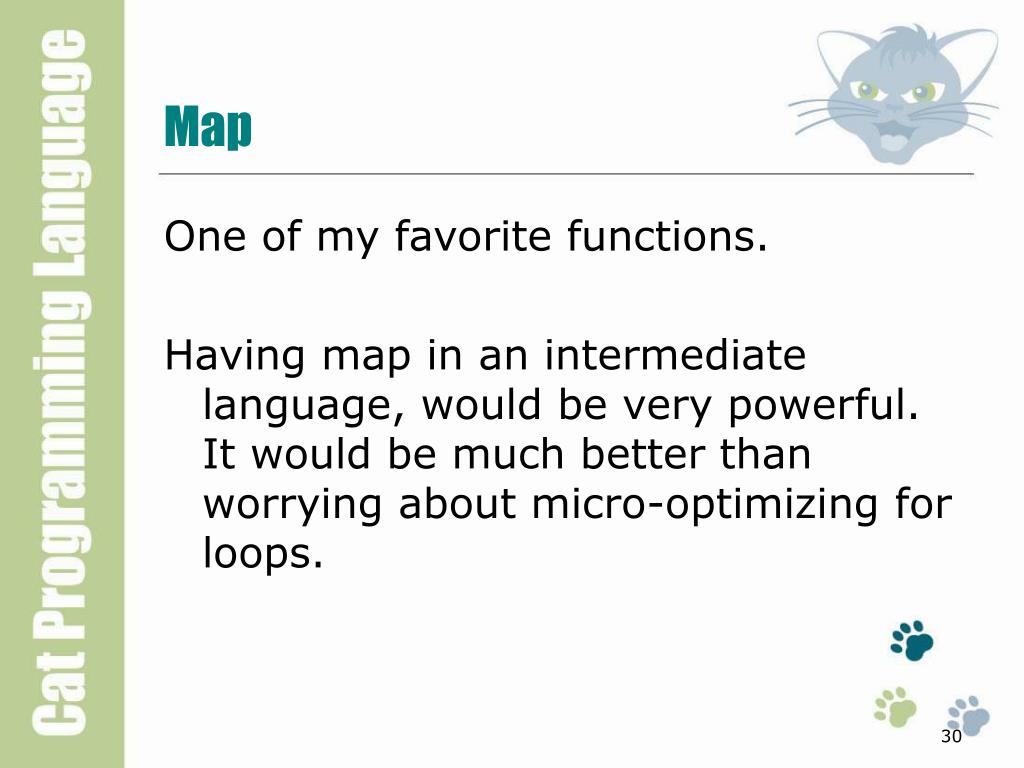 Cat Programming Language

Map

One of my favorite functions.

Having map in an intermediate language, would be very powerful. It would be much better than worrying about micro-optimizing for loops.

30